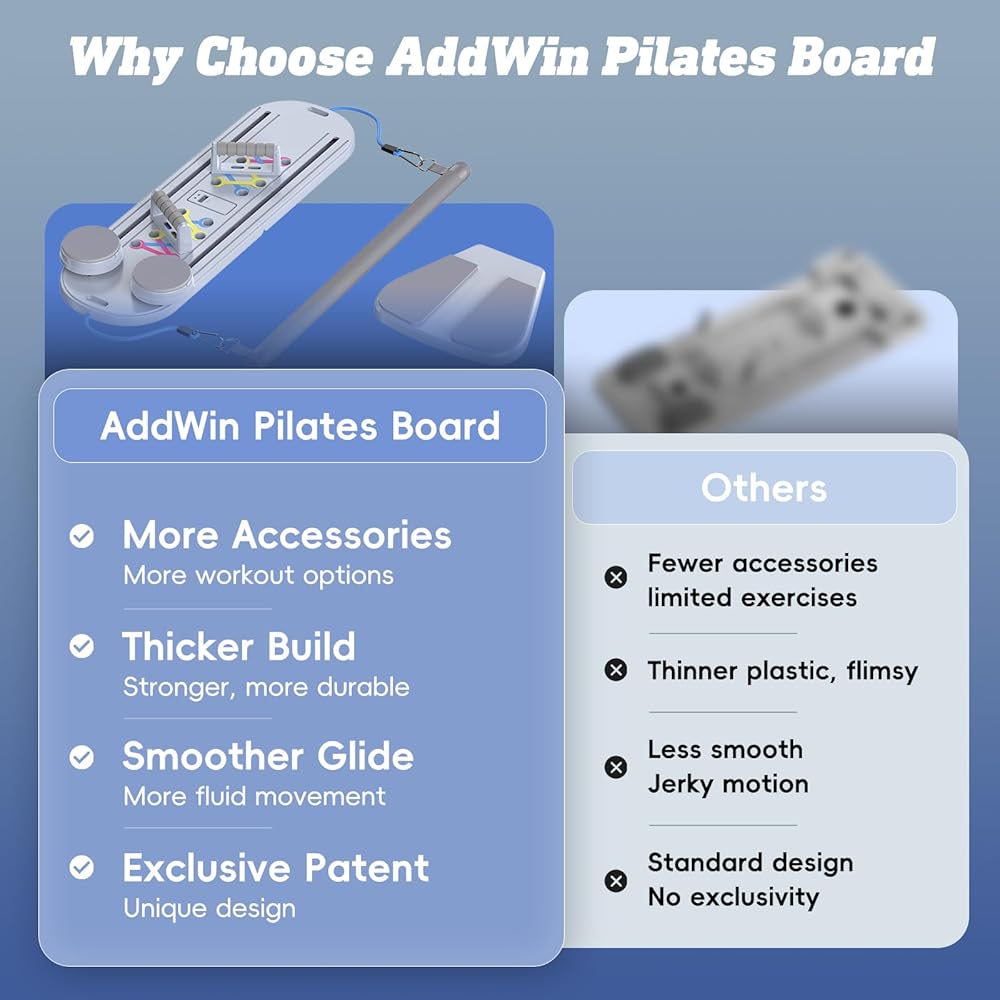 Why Choose AddWin Pilates Board

AddWin Pilates Board

More Accessories
More workout options

Thicker Build
Stronger, more durable

Smoother Glide
More fluid movement

Exclusive Patent
Unique design

Others

Fewer accessories
limited exercises

Thinner plastic, flimsy

Less smooth
Jerky motion

Standard design
No exclusivity